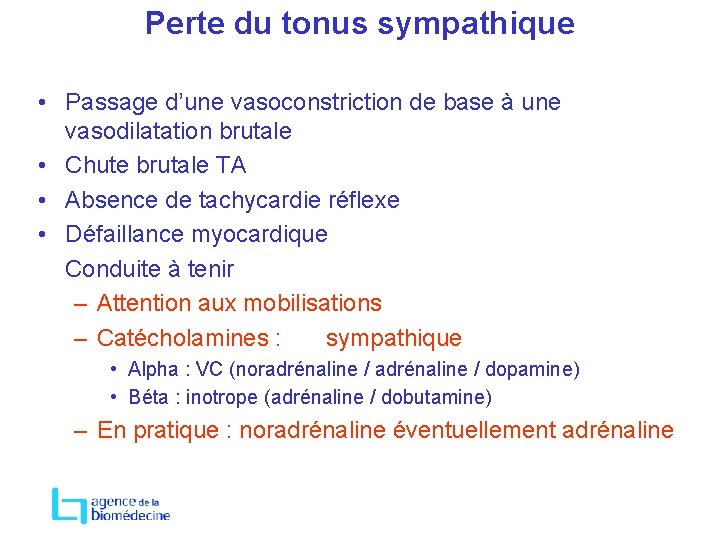 Perte du tonus sympathique

• Passage d'une vasoconstriction de base à une vasodilatation brutale
• Chute brutale TA
• Absence de tachycardie réflexe
• Défaillance myocardique

Conduite à tenir
– Attention aux mobilisations
– Catécholamines : sympathique
• Alpha : VC (noradrénaline / adrénaline / dopamine)
• Béta : inotrope (adrénaline / dobutamine)
– En pratique : noradrénaline éventuellement adrénaline

agence de la biomédecine